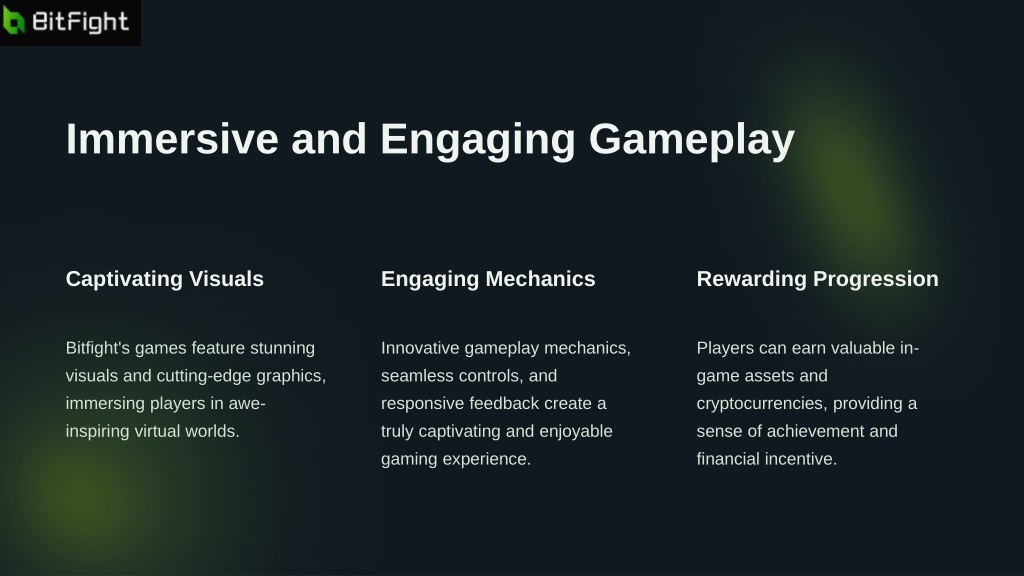 BitFight

Immersive and Engaging Gameplay

Captivating Visuals

Bitfight's games feature stunning visuals and cutting-edge graphics, immersing players in awe-inspiring virtual worlds.

Engaging Mechanics

Innovative gameplay mechanics, seamless controls, and responsive feedback create a truly captivating and enjoyable gaming experience.

Rewarding Progression

Players can earn valuable in-game assets and cryptocurrencies, providing a sense of achievement and financial incentive.